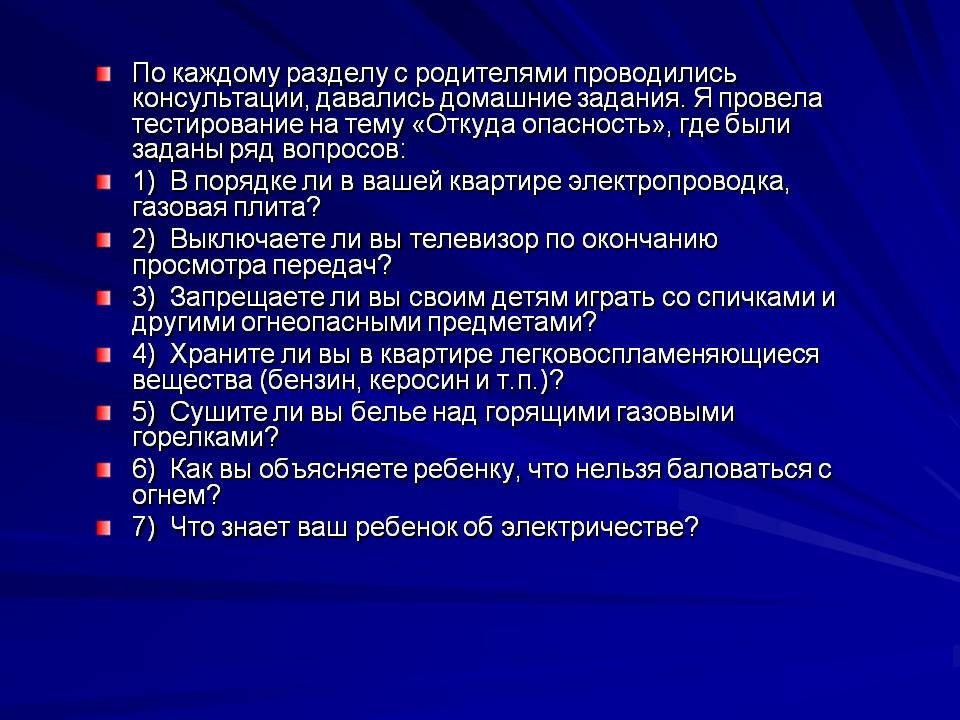 По каждому разделу с родителями проводились консультации, давались домашние задания. Я провела тестирование на тему «Откуда опасность», где были заданы ряд вопросов:

1) В порядке ли в вашей квартире электропроводка, газовая плита?

2) Выключаете ли вы телевизор по окончанию просмотра передач?

3) Запрещаете ли вы своим детям играть со спичками и другими огнеопасными предметами?

4) Храните ли вы в квартире легковоспламеняющиеся вещества (бензин, керосин и т.п.)?

5) Сушите ли вы белье над горящими газовыми горелками?

6) Как вы объясняете ребенку, что нельзя баловаться с огнем?

7) Что знает ваш ребенок об электричестве?